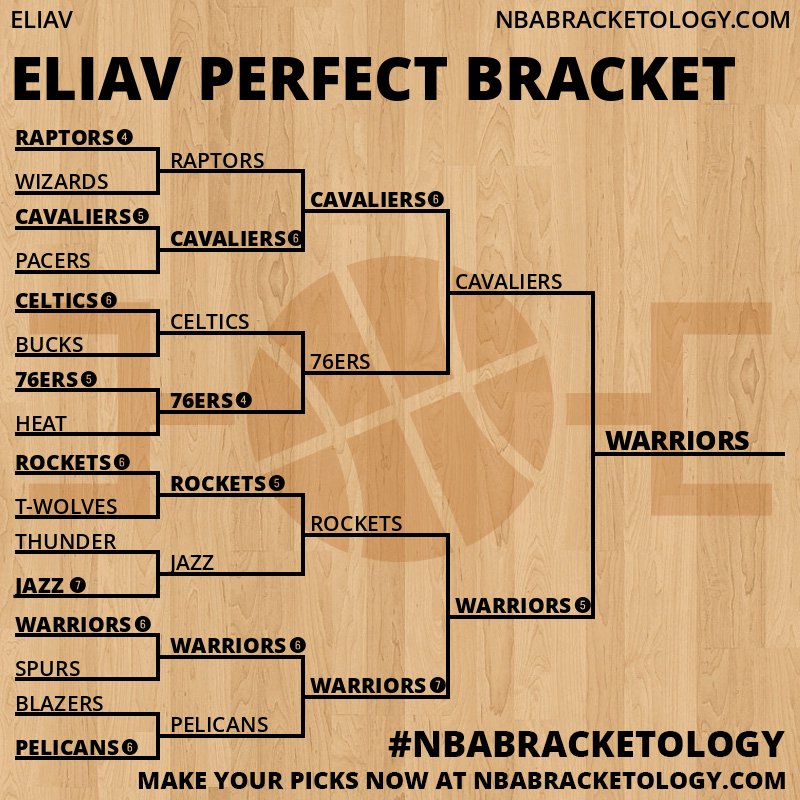 ELIAV
NBABRACKETOLOGY.COM

ELIAV PERFECT BRACKET

RAPTORS 4
WIZARDS
CAVALIERS 5
PACERS
CELTICS 6
BUCKS
76ERS 5
HEAT
ROCKETS 6
T-WOLVES
THUNDER
JAZZ 7
WARRIORS 6
SPURS
BLAZERS
PELICANS 6

RAPTORS
CAVALIERS 6
CELTICS
76ERS 4
ROCKETS 5
JAZZ
WARRIORS 6
PELICANS

CAVALIERS 6
76ERS
ROCKETS
WARRIORS 7

CAVALIERS
WARRIORS 5

WARRIORS

#NBABRACKETOLOGY
MAKE YOUR PICKS NOW AT NBABRACKETOLOGY.COM